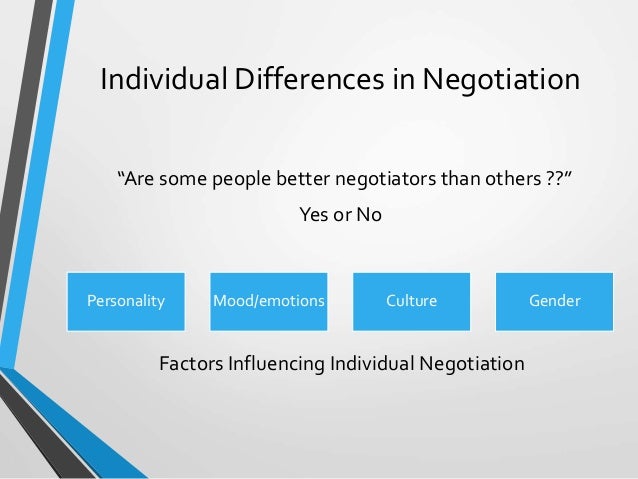 Individual Differences in Negotiation

“Are some people better negotiators than others ??”

Yes or No

Personality

Mood/emotions

Culture

Gender

Factors Influencing Individual Negotiation